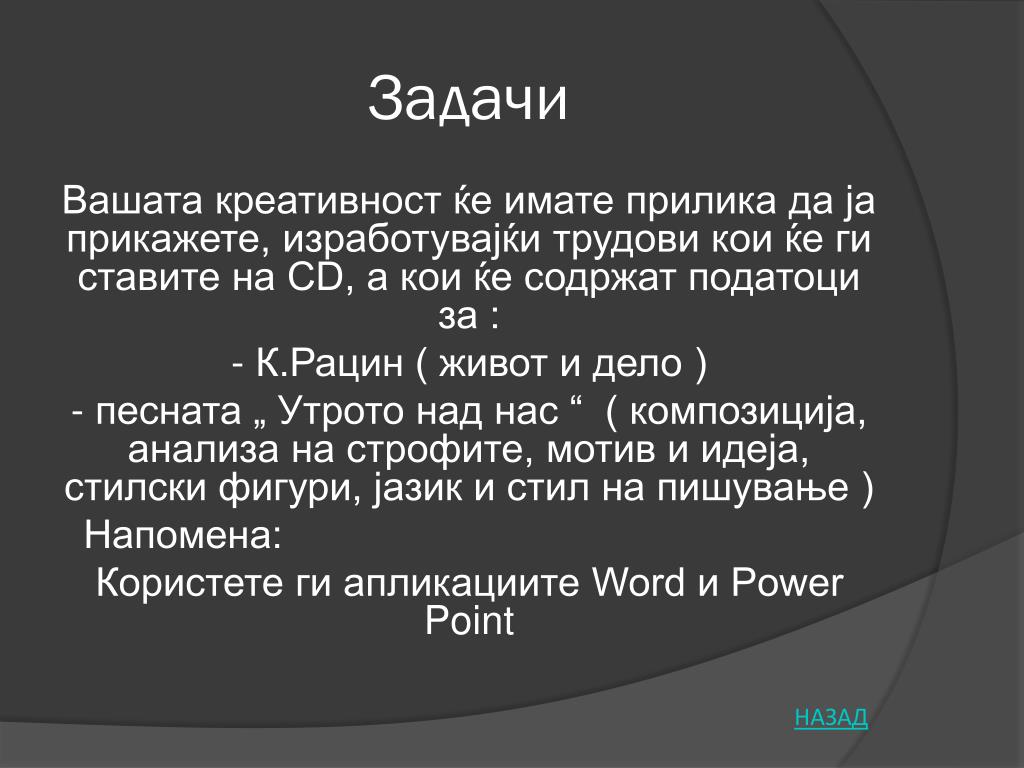 Задачи

Вашата креативност ќе имате прилика да ја прикажете, изработувајќи трудови кои ќе ги ставите на CD, а кои ќе содржат податоци за :

- К.Рацин ( живот и дело )

- песната „ Утрото над нас “ ( композиција, анализа на строфите, мотив и идеја, стилски фигури, јазик и стил на пишување )

Напомена:

Користете ги апликациите Word и Power Point

НАЗАД